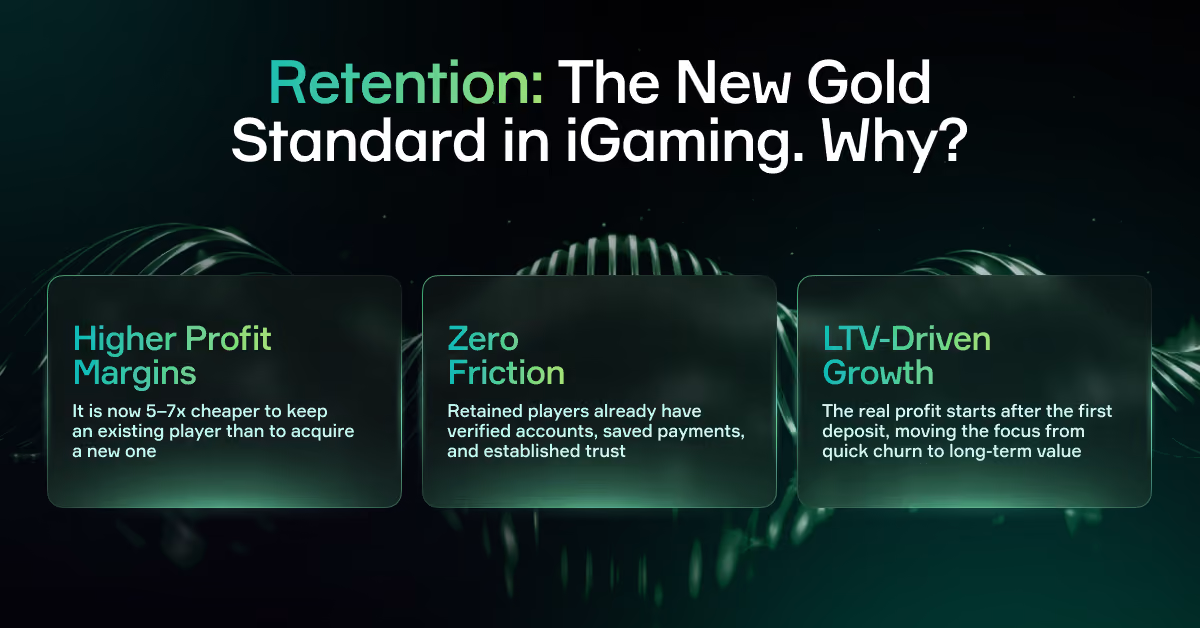 Retention: The New Gold Standard in iGaming. Why?

Higher Profit Margins

It is now 5–7x cheaper to keep an existing player than to acquire a new one

Zero Friction

Retained players already have verified accounts, saved payments, and established trust

LTV-Driven Growth

The real profit starts after the first deposit, moving the focus from quick churn to long-term value